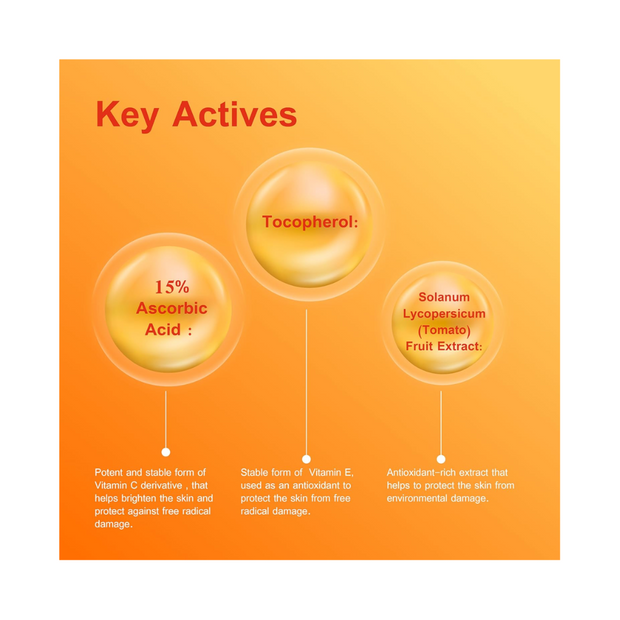 Key Actives

15% Ascorbic Acid :

Tocopherol:

Solanum Lycopersicum (Tomato) Fruit Extract:

Potent and stable form of Vitamin C derivative , that helps brighten the skin and protect against free radical damage.

Stable form of Vitamin E, used as an antioxidant to protect the skin from free radical damage.

Antioxidant-rich extract that helps to protect the skin from environmental damage.